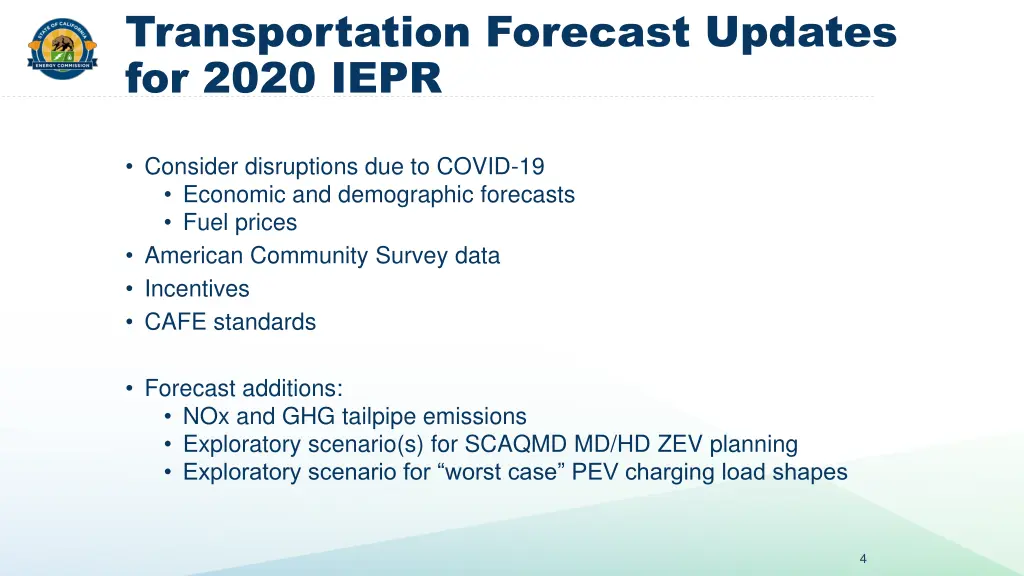 STATE OF CALIFORNIA
ENERGY COMMISSION

Transportation Forecast Updates for 2020 IEPR

• Consider disruptions due to COVID-19
  • Economic and demographic forecasts
  • Fuel prices
• American Community Survey data
• Incentives
• CAFE standards

• Forecast additions:
  • NOx and GHG tailpipe emissions
  • Exploratory scenario(s) for SCAQMD MD/HD ZEV planning
  • Exploratory scenario for “worst case” PEV charging load shapes

4